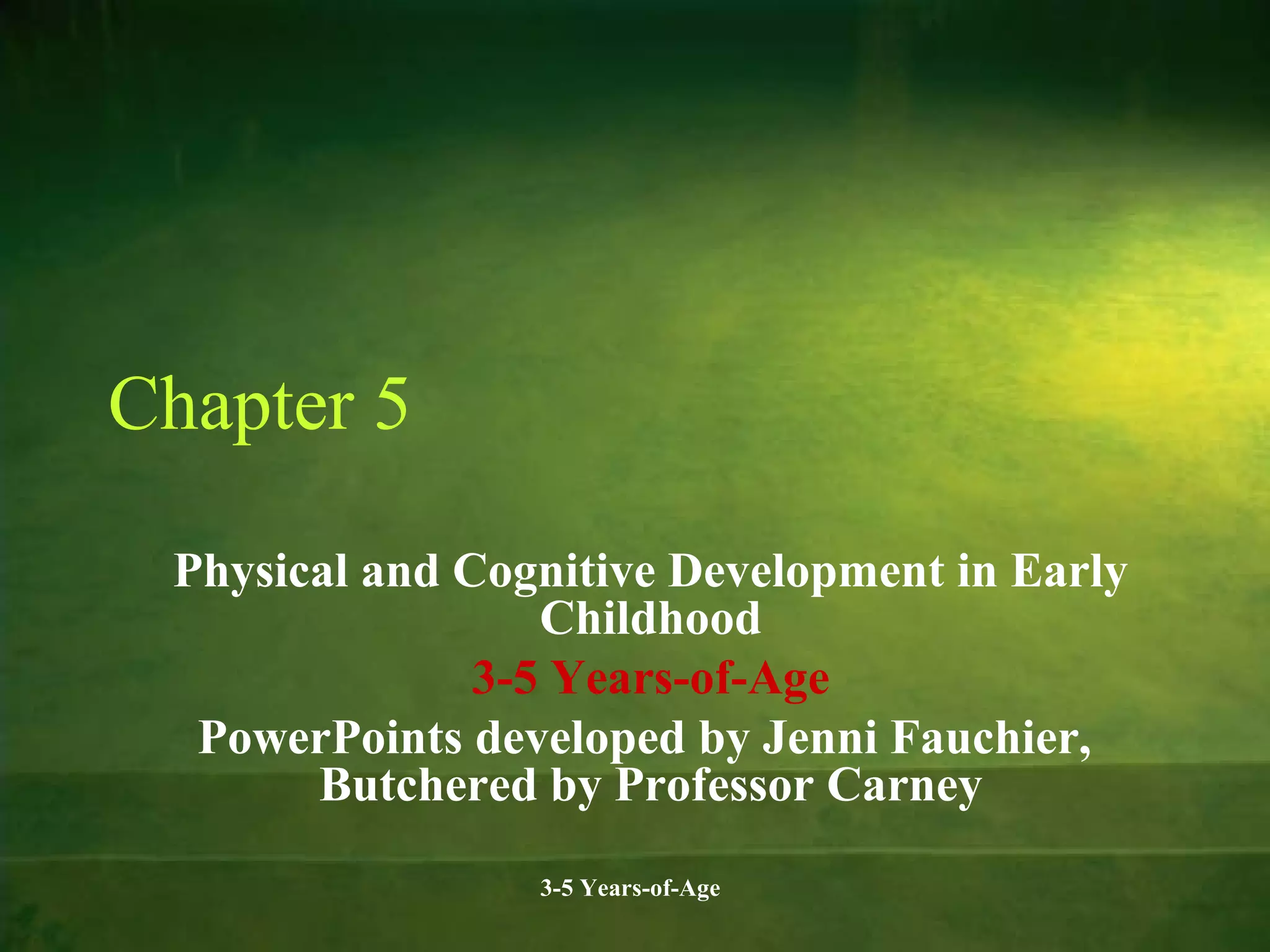 Chapter 5

Physical and Cognitive Development in Early Childhood

3-5 Years-of-Age

PowerPoints developed by Jenni Fauchier, Butchered by Professor Carney

3-5 Years-of-Age